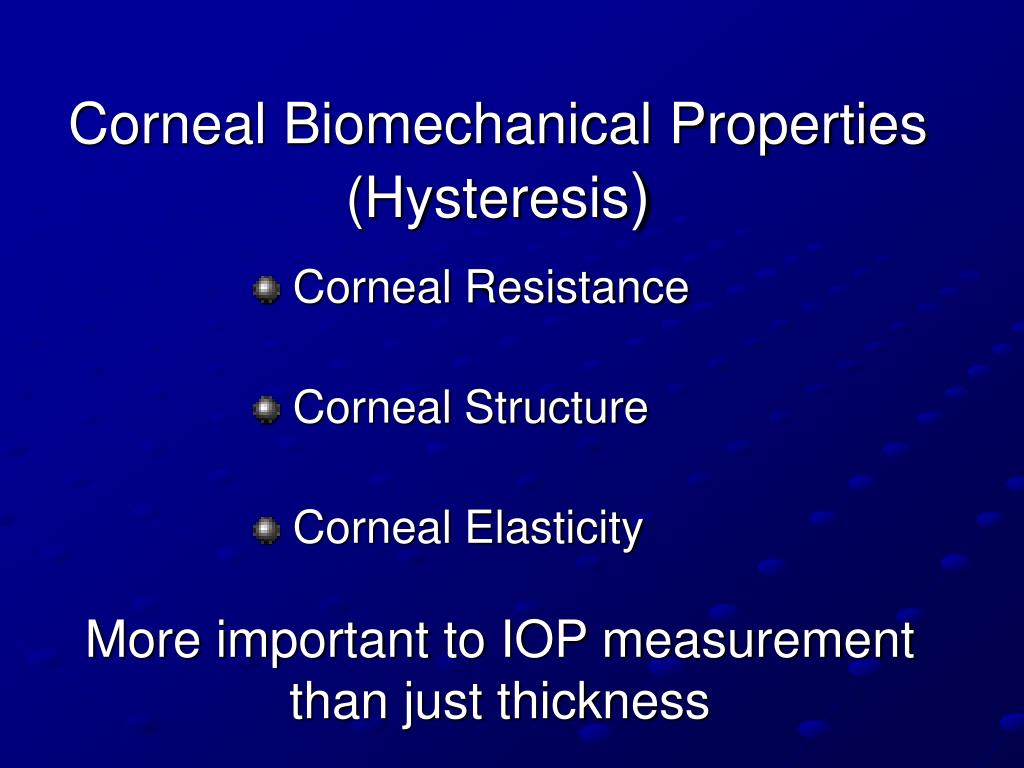 Corneal Biomechanical Properties (Hysteresis)

Corneal Resistance

Corneal Structure

Corneal Elasticity

More important to IOP measurement than just thickness